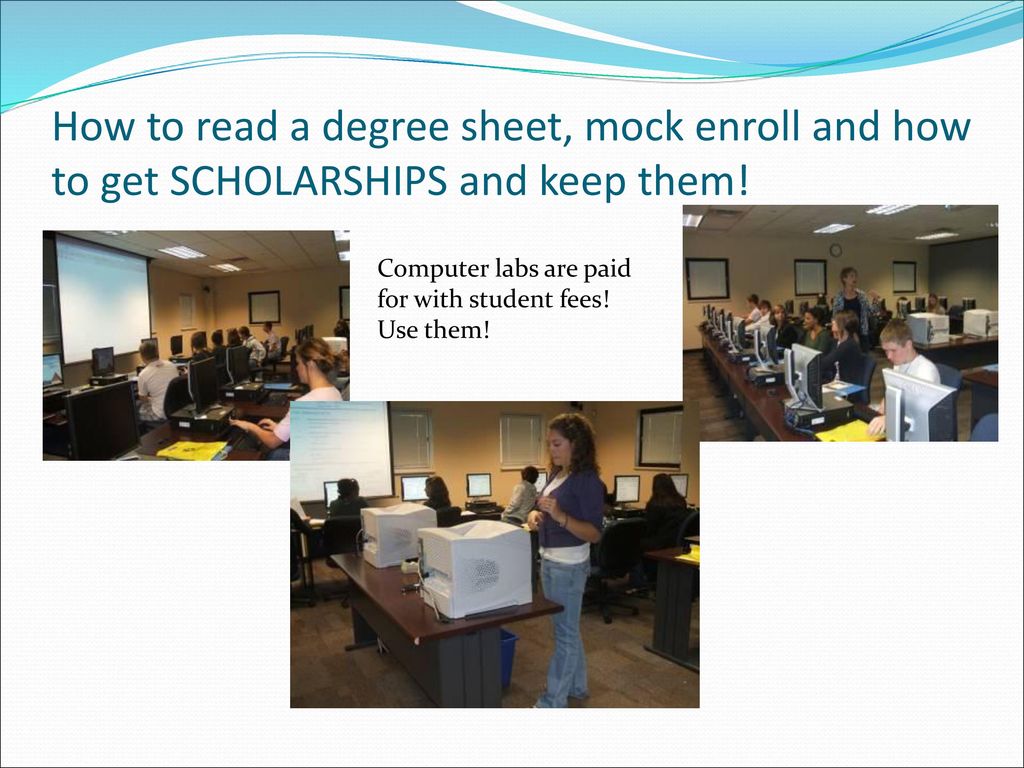 How to read a degree sheet, mock enroll and how to get SCHOLARSHIPS and keep them!

Computer labs are paid for with student fees! Use them!